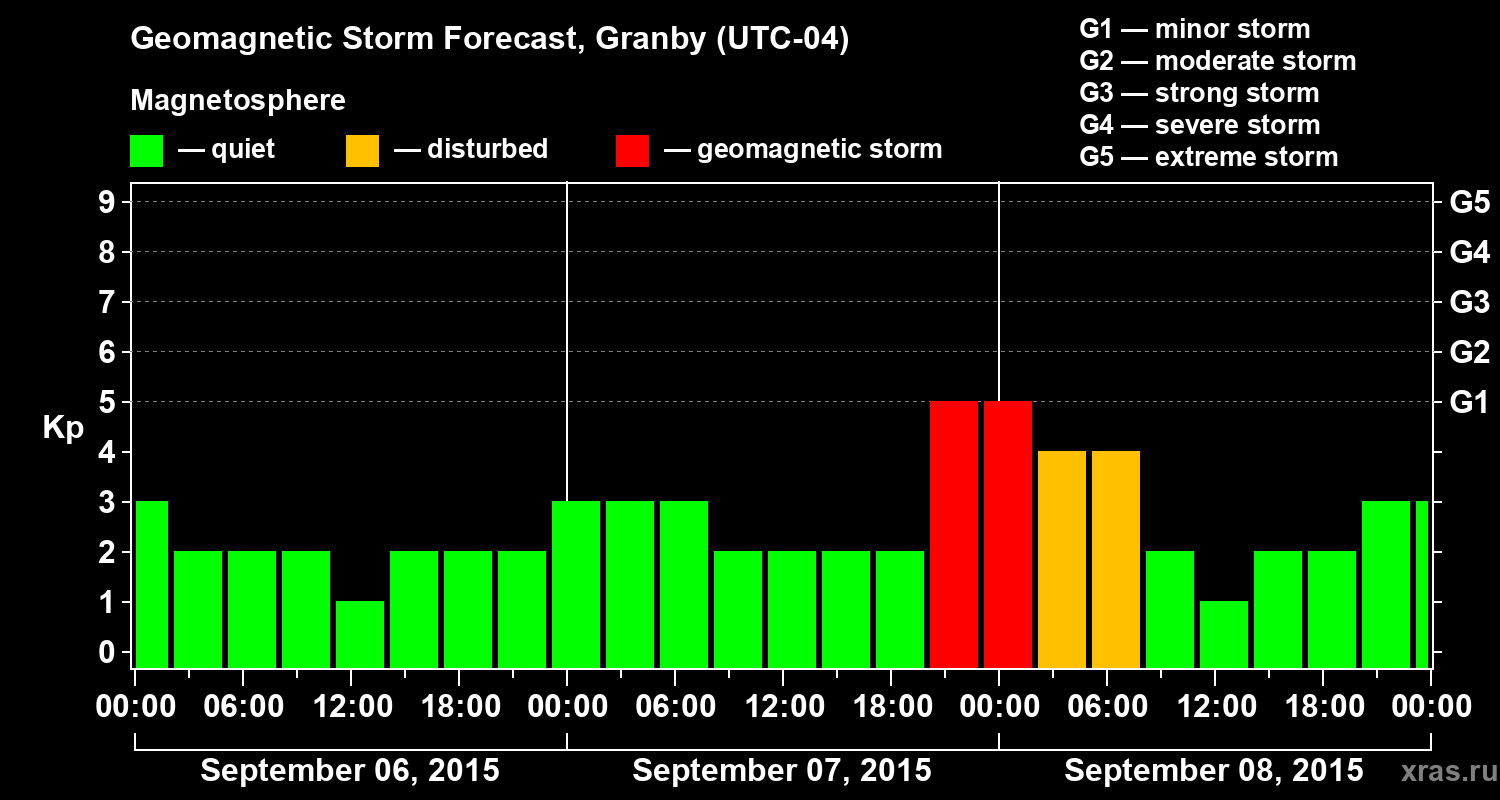 Geomagnetic Storm Forecast, Granby (UTC-04)

Magnetosphere

— quiet — disturbed — geomagnetic storm

G1 — minor storm
G2 — moderate storm
G3 — strong storm
G4 — severe storm
G5 — extreme storm

Kp

9 8 7 6 5 4 3 2 1 0

G5 G4 G3 G2 G1

00:00 06:00 12:00 18:00 00:00 06:00 12:00 18:00 00:00 06:00 12:00 18:00 00:00

September 06, 2015 September 07, 2015 September 08, 2015

xras.ru